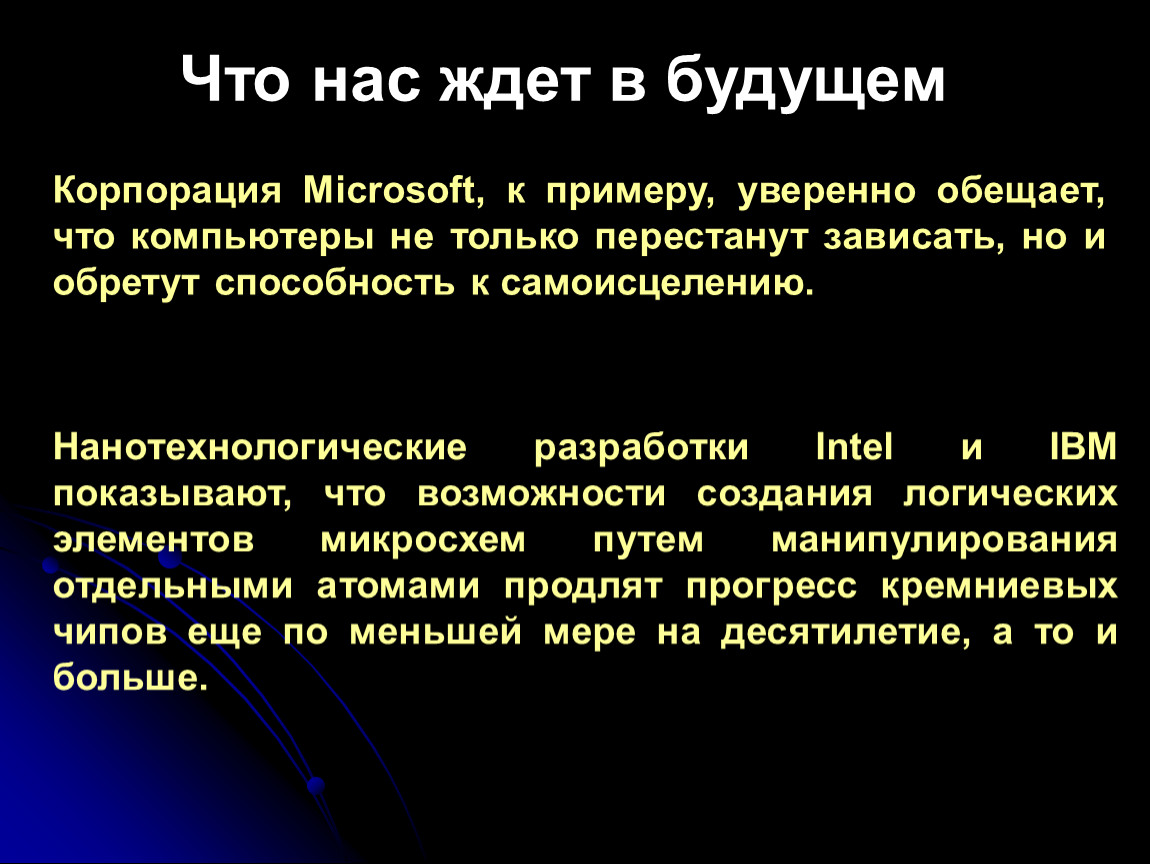 Что нас ждет в будущем

Корпорация Microsoft, к примеру, уверенно обещает, что компьютеры не только перестанут зависать, но и обретут способность к самоисцелению.

Нанотехнологические разработки Intel и IBM показывают, что возможности создания логических элементов микросхем путем манипулирования отдельными атомами продлят прогресс кремниевых чипов еще по меньшей мере на десятилетие, а то и больше.